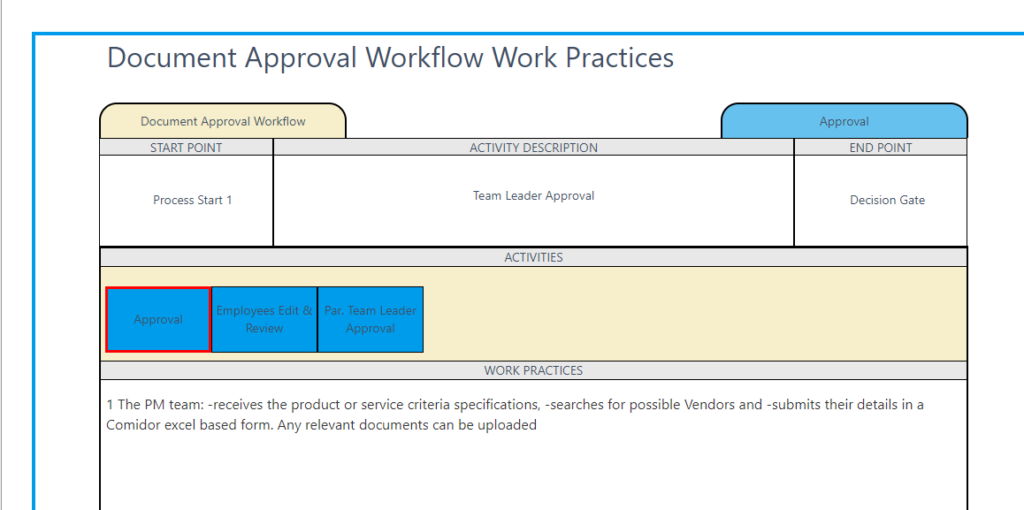 Document Approval Workflow Work Practices

Document Approval Workflow

Approval

| START POINT | ACTIVITY DESCRIPTION | END POINT |
|---|---|---|
| Process Start 1 | Team Leader Approval | Decision Gate |

ACTIVITIES

Approval

Employees Edit & Review

Par. Team Leader Approval

WORK PRACTICES

1 The PM team: -receives the product or service criteria specifications, -searches for possible Vendors and -submits their details in a Comidor excel based form. Any relevant documents can be uploaded